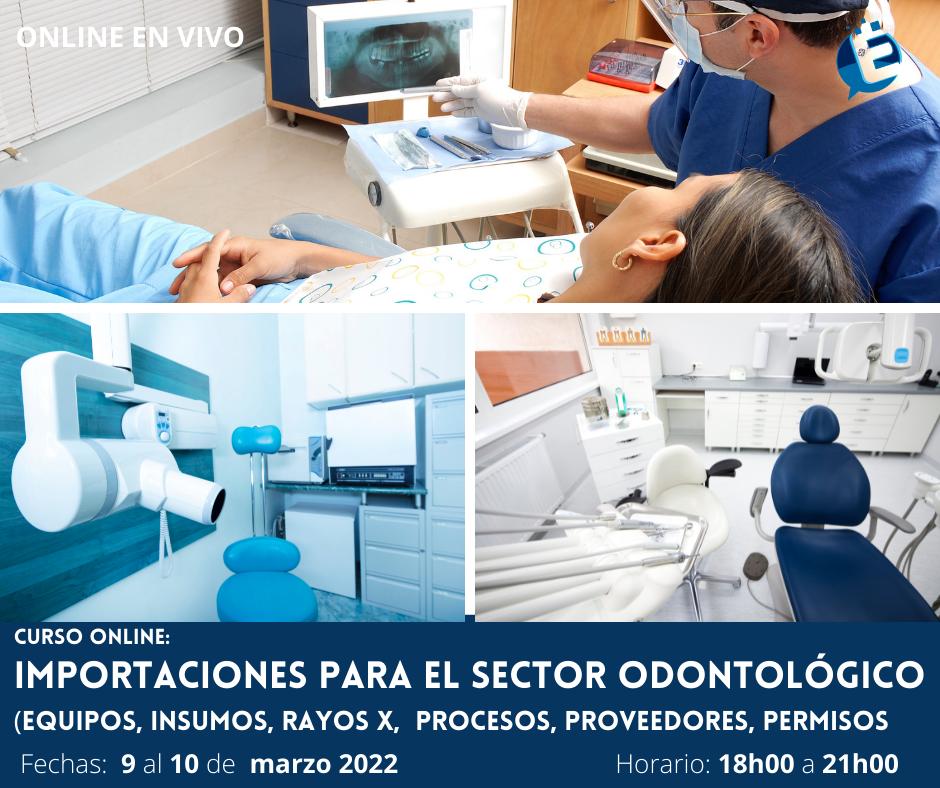 ONLINE EN VIVO

CURSO ONLINE:
IMPORTACIONES PARA EL SECTOR ODONTOLÓGICO
(EQUIPOS, INSUMOS, RAYOS X, PROCESOS, PROVEEDORES, PERMISOS

Fechas: 9 al 10 de marzo 2022

Horario: 18h00 a 21h00